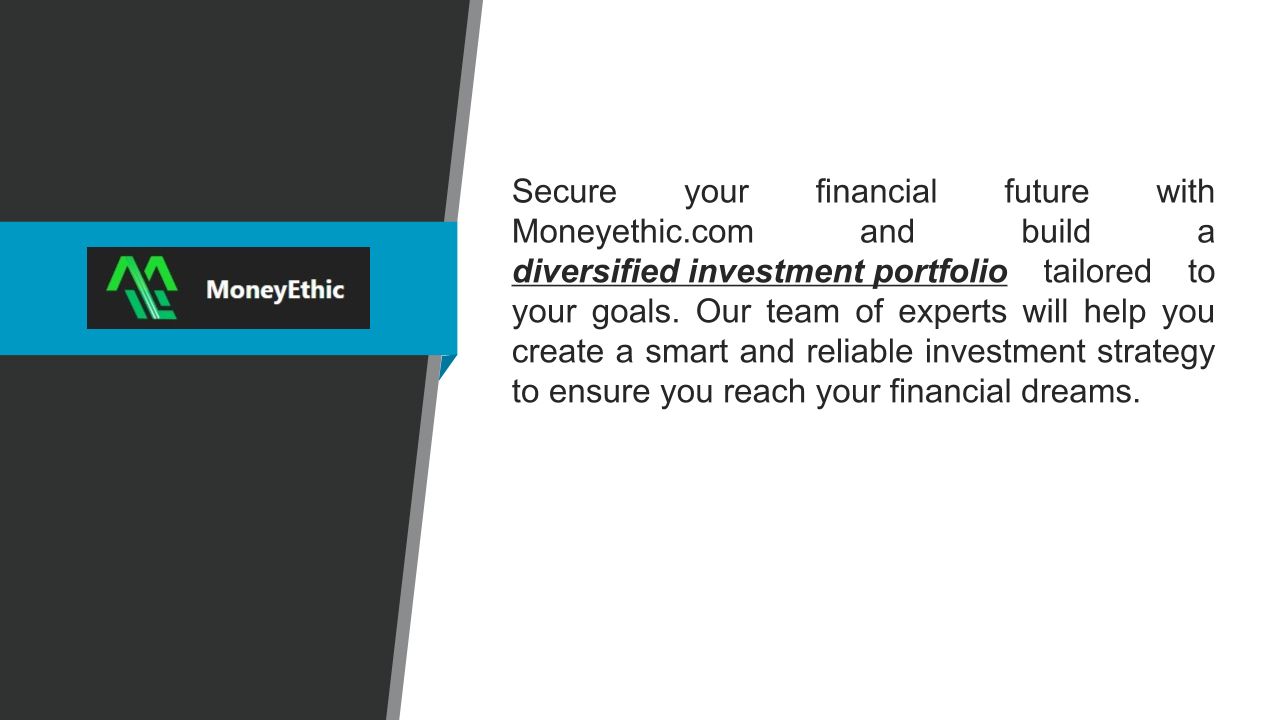 MoneyEthic

Secure your financial future with Moneyethic.com and build a diversified investment portfolio tailored to your goals. Our team of experts will help you create a smart and reliable investment strategy to ensure you reach your financial dreams.